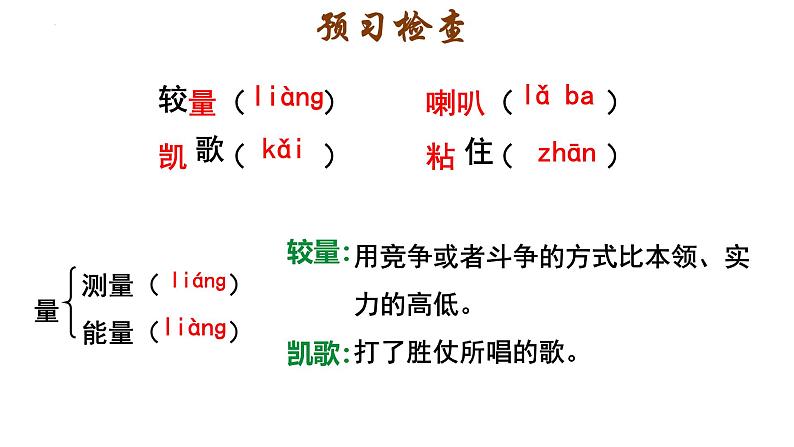 预习检查

较量（liàng）　喇叭（lǎ ba）
凯歌（kǎi）　粘住（zhān）

量 测量（liáng）
能量（liàng）

较量：用竞争或者斗争的方式比本领、实力的高低。

凯歌：打了胜仗所唱的歌。